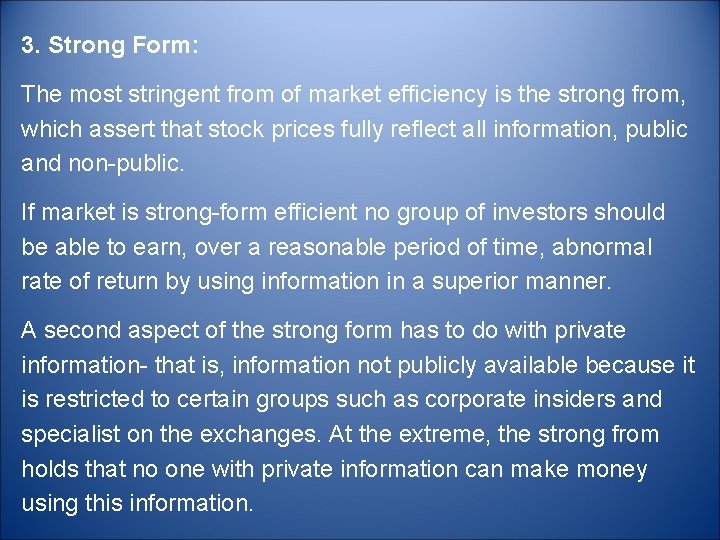 3. Strong Form:

The most stringent from of market efficiency is the strong from, which assert that stock prices fully reflect all information, public and non-public.

If market is strong-form efficient no group of investors should be able to earn, over a reasonable period of time, abnormal rate of return by using information in a superior manner.

A second aspect of the strong form has to do with private information- that is, information not publicly available because it is restricted to certain groups such as corporate insiders and specialist on the exchanges. At the extreme, the strong from holds that no one with private information can make money using this information.